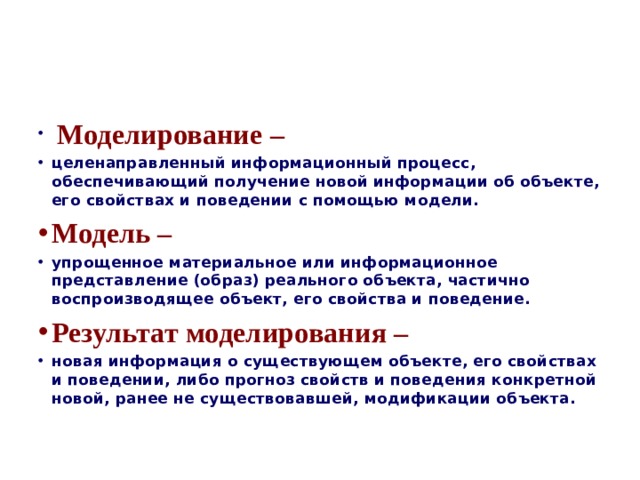 • Моделирование –

• целенаправленный информационный процесс, обеспечивающий получение новой информации об объекте, его свойствах и поведении с помощью модели.

• Модель –

• упрощенное материальное или информационное представление (образ) реального объекта, частично воспроизводящее объект, его свойства и поведение.

• Результат моделирования –

• новая информация о существующем объекте, его свойствах и поведении, либо прогноз свойств и поведения конкретной новой, ранее не существовавшей, модификации объекта.